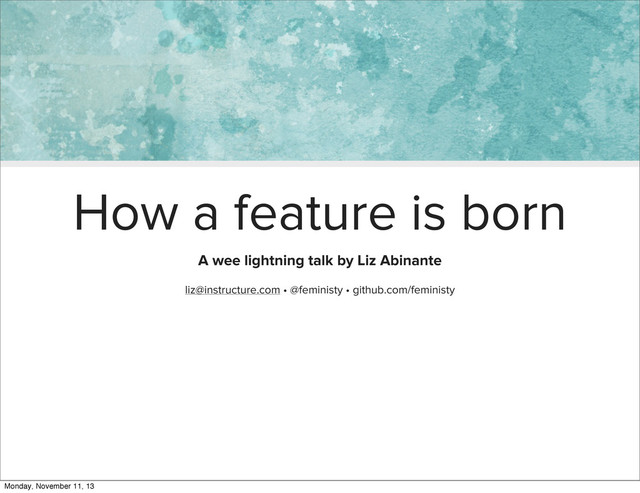 How a feature is born

A wee lightning talk by Liz Abinante

liz@instructure.com • @feministy • github.com/feministy

Monday, November 11, 13